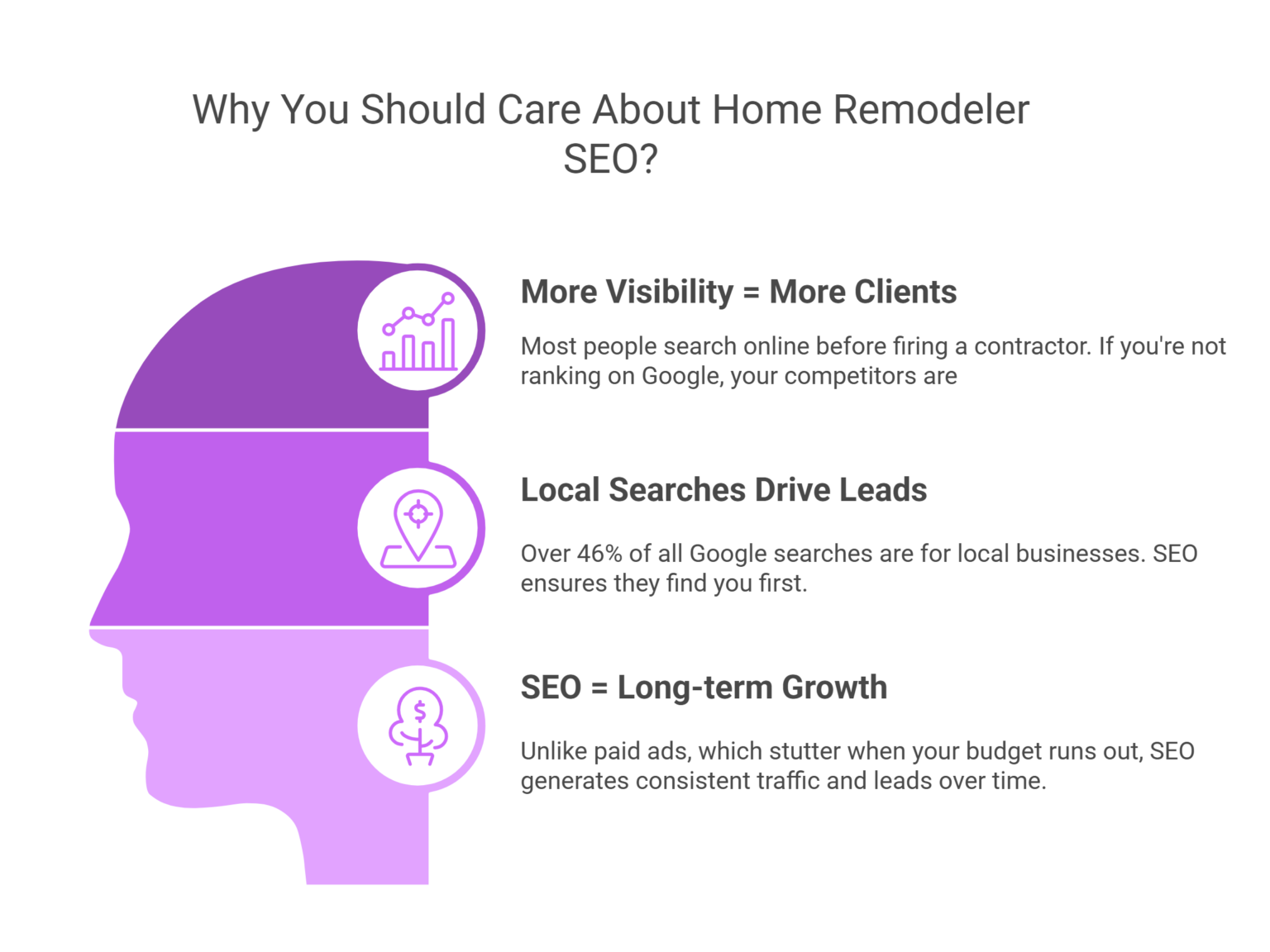 Why You Should Care About Home Remodeler SEO?

More Visibility = More Clients

Most people search online before firing a contractor. If you're not ranking on Google, your competitors are

Local Searches Drive Leads

Over 46% of all Google searches are for local businesses. SEO ensures they find you first.

SEO = Long-term Growth

Unlike paid ads, which stutter when your budget runs out, SEO generates consistent traffic and leads over time.